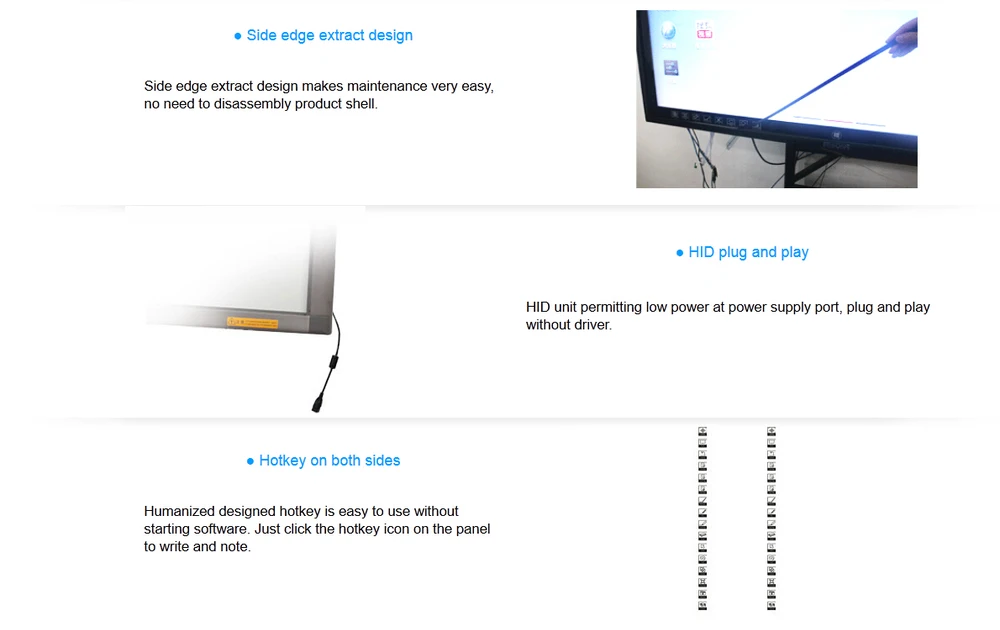 ● Side edge extract design

Side edge extract design makes maintenance very easy, no need to disassembly product shell.

● HID plug and play

HID unit permitting low power at power supply port, plug and play without driver.

● Hotkey on both sides

Humanized designed hotkey is easy to use without starting software. Just click the hotkey icon on the panel to write and note.